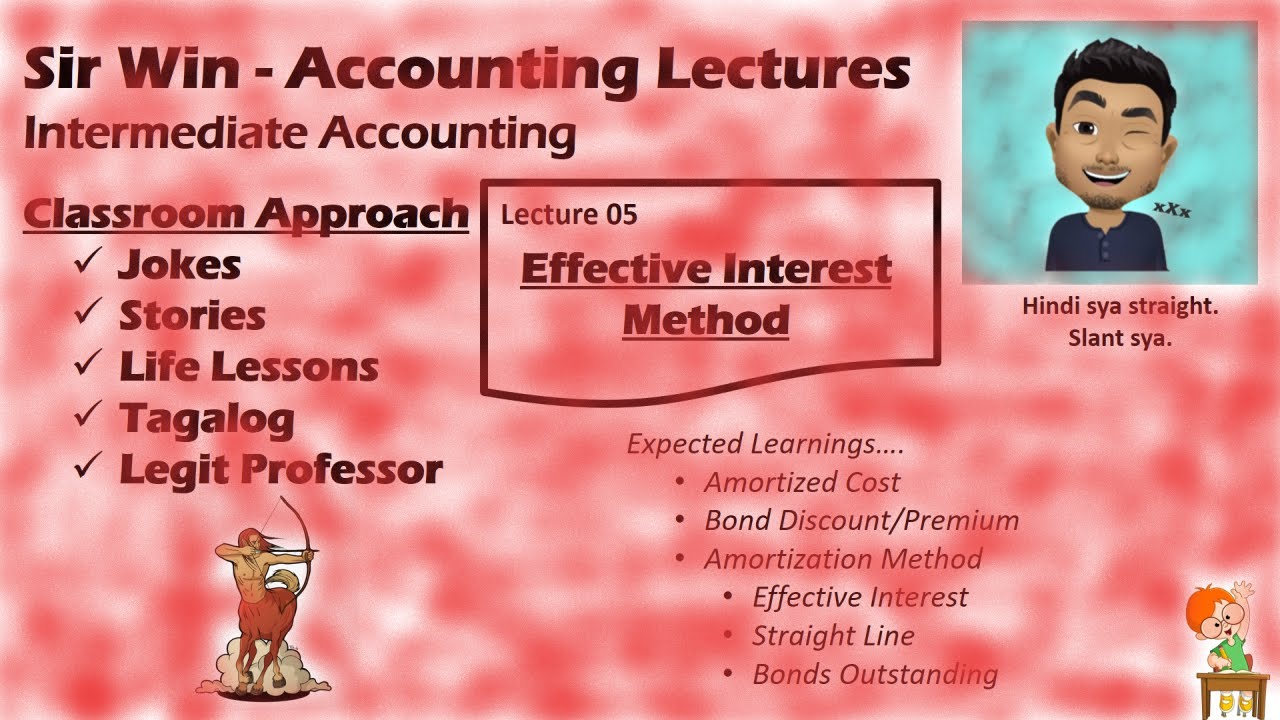 Sir Win - Accounting Lectures
Intermediate Accounting

Classroom Approach
✓ Jokes
✓ Stories
✓ Life Lessons
✓ Tagalog
✓ Legit Professor

Lecture 05
Effective Interest Method

xXx

Hindi sya straight.
Slant sya.

Expected Learnings….
• Amortized Cost
• Bond Discount/Premium
• Amortization Method
• Effective Interest
• Straight Line
• Bonds Outstanding